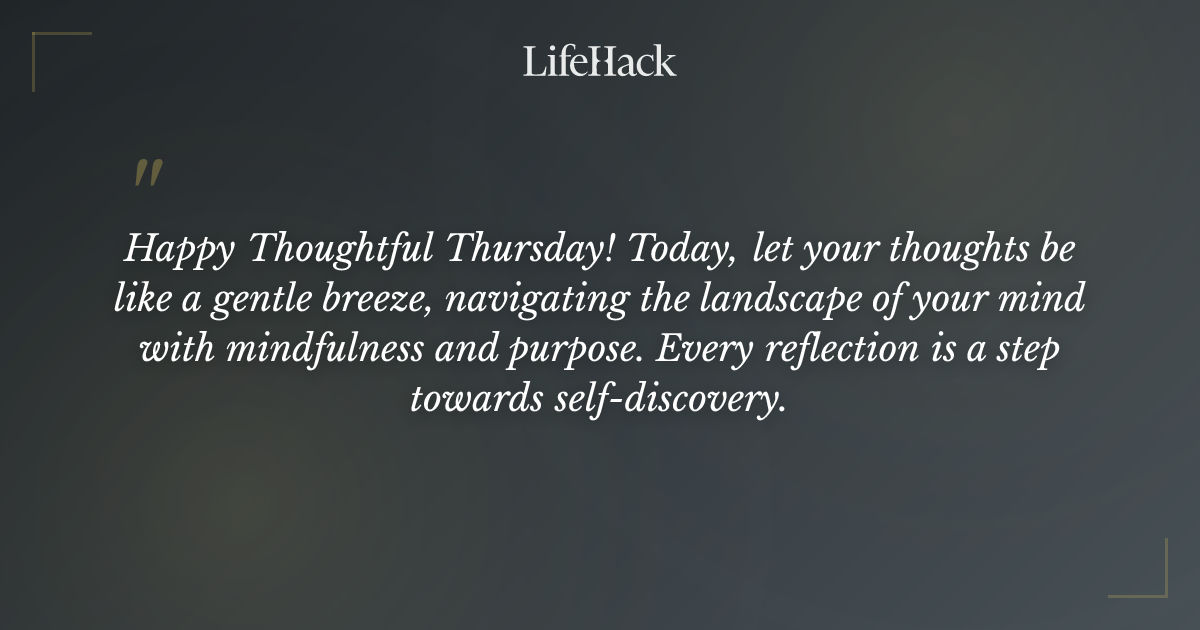 LifeHack

"

Happy Thoughtful Thursday! Today, let your thoughts be like a gentle breeze, navigating the landscape of your mind with mindfulness and purpose. Every reflection is a step towards self-discovery.